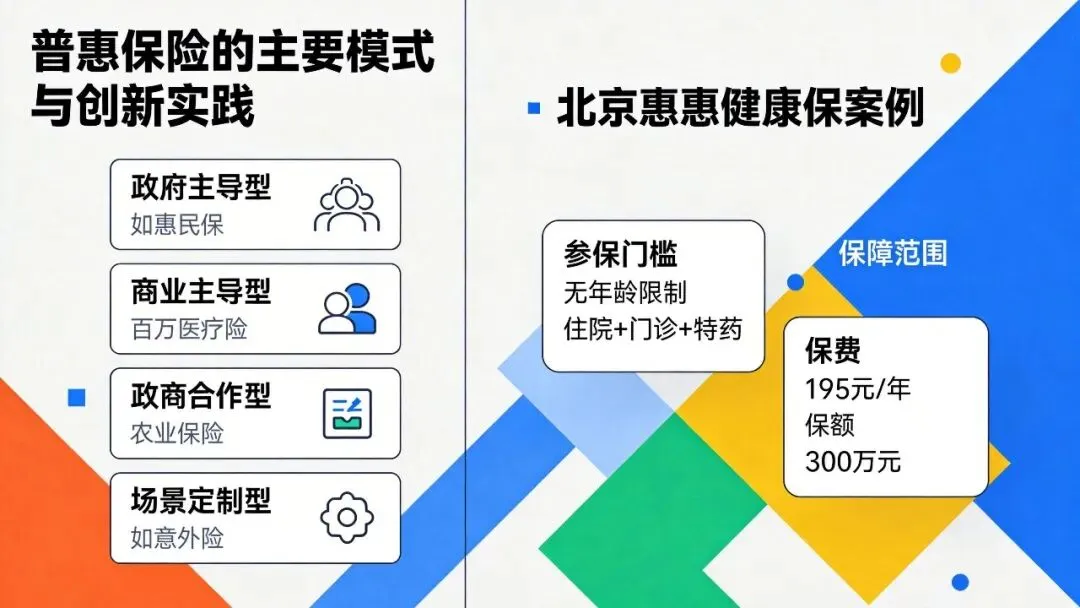 普惠保险的主要模式与创新实践

政府主导型
如惠民保

商业主导型
百万医疗险

政商合作型
农业保险

场景定制型
如意外险

北京惠惠健康保案例

参保门槛
无年龄限制
住院+门诊+特药

保障范围

保费
195元/年
保额
300万元